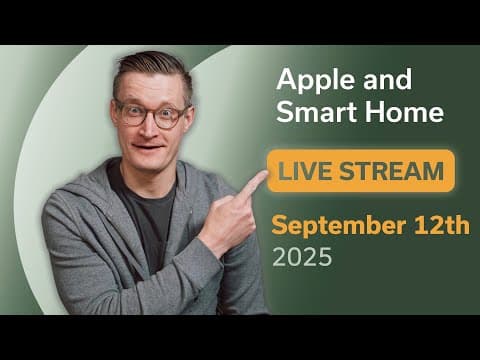 Apple and Smart Home

LIVE STREAM

September 12th
2025